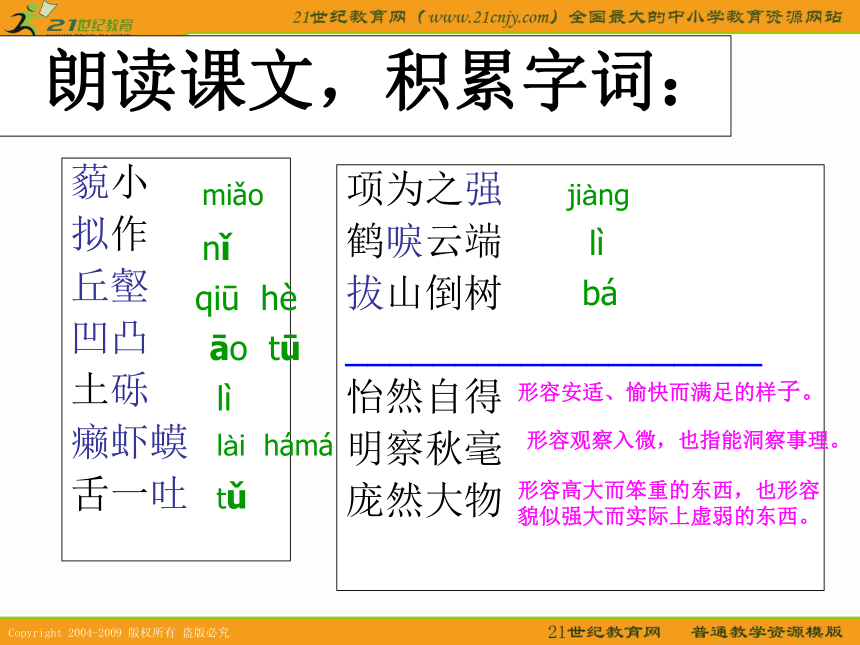 21世纪教育

21世纪教育网（www.21cnjy.com）全国最大的中小学教育资源网站

朗读课文，积累字词：

藐小 miǎo
拟作 nǐ
丘壑 qiū hè
凹凸 āo tū
土砾 lì
癞虾蟆 lài hámá
舌一吐 tǔ

项为之强 jiàng
鹤唳云端 lì
拔山倒树 bá

怡然自得 形容安适、愉快而满足的样子。
明察秋毫 形容观察入微，也指能洞察事理。
庞然大物 形容高大而笨重的东西，也形容貌似强大而实际上虚弱的东西。

Copyright 2004-2009 版权所有 盗版必究

21世纪教育网 普通教学资源模版